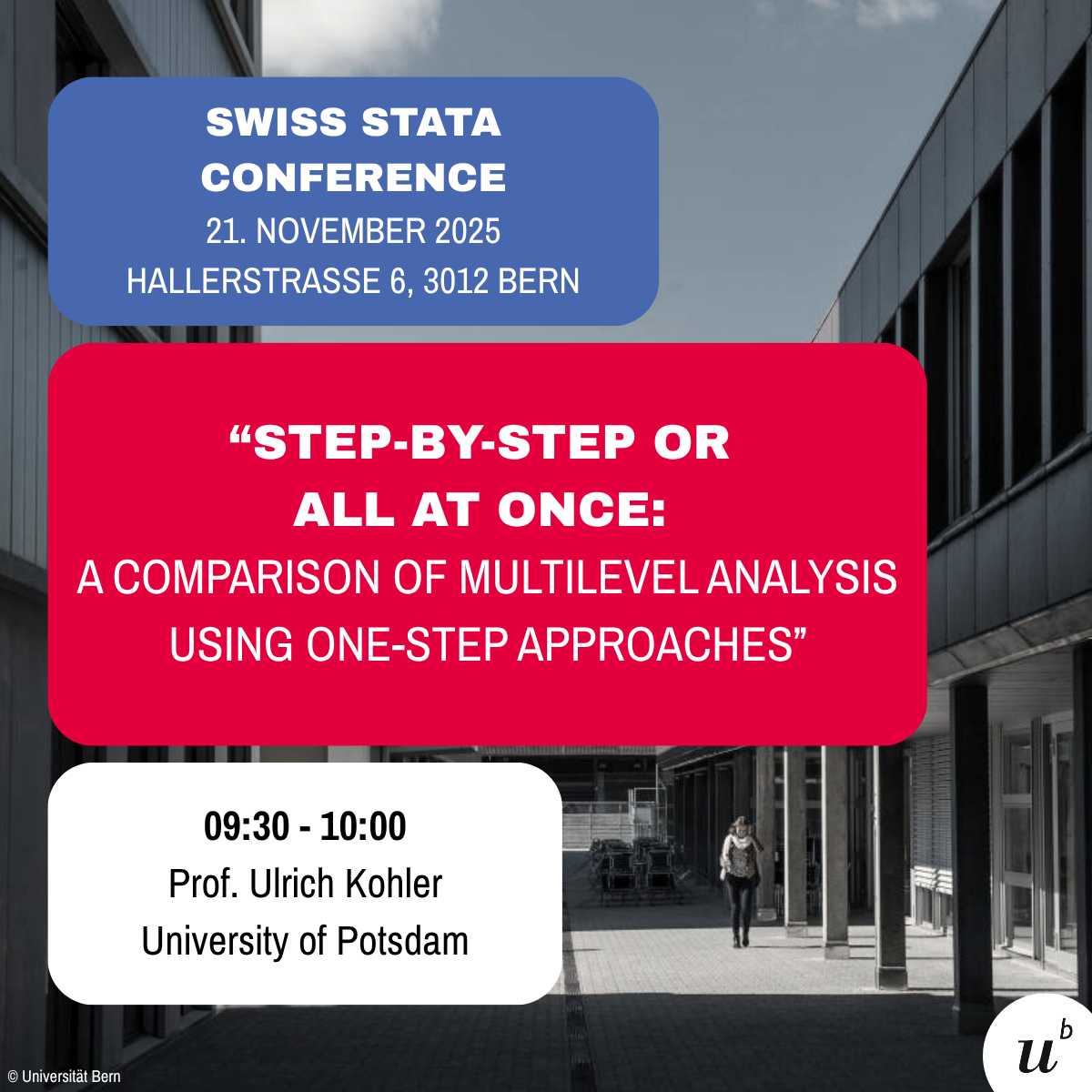 SWISS STATA CONFERENCE
21. NOVEMBER 2025
HALLERSTRASSE 6, 3012 BERN

“STEP-BY-STEP OR ALL AT ONCE:
A COMPARISON OF MULTILEVEL ANALYSIS USING ONE-STEP APPROACHES”

09:30 - 10:00
Prof. Ulrich Kohler
University of Potsdam

© Universität Bern

$u^b$